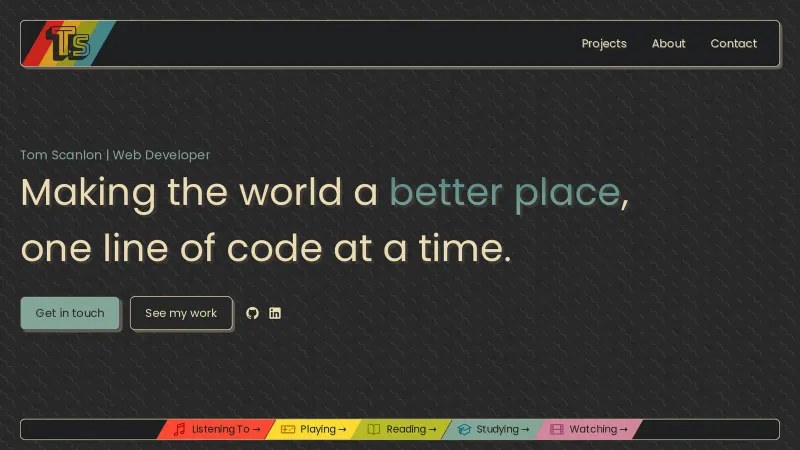 TS

Projects About Contact

Tom Scanlon | Web Developer

Making the world a better place, one line of code at a time.

Get in touch See my work

Listening To → Playing → Reading → Studying → Watching →